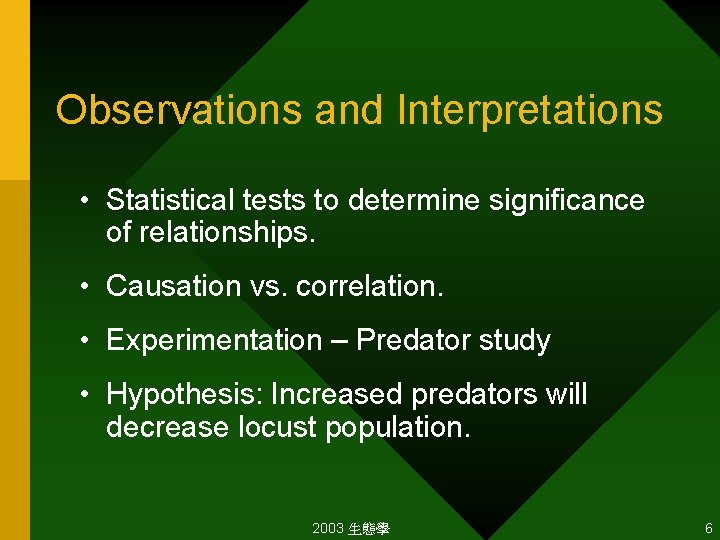 Observations and Interpretations

• Statistical tests to determine significance of relationships.

• Causation vs. correlation.

• Experimentation – Predator study

• Hypothesis: Increased predators will decrease locust population.

2003 生態學

6